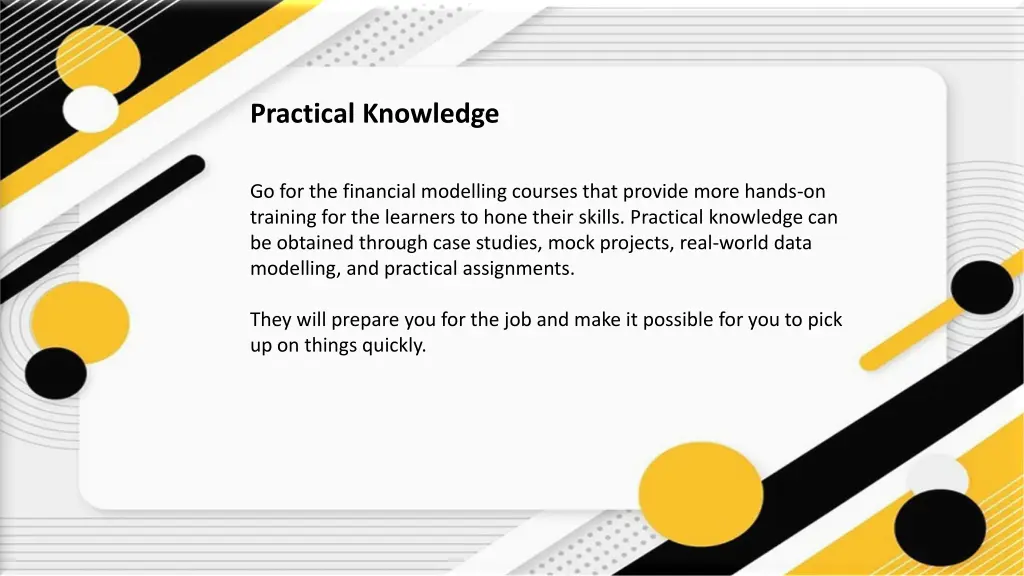 Practical Knowledge

Go for the financial modelling courses that provide more hands-on training for the learners to hone their skills. Practical knowledge can be obtained through case studies, mock projects, real-world data modelling, and practical assignments.

They will prepare you for the job and make it possible for you to pick up on things quickly.